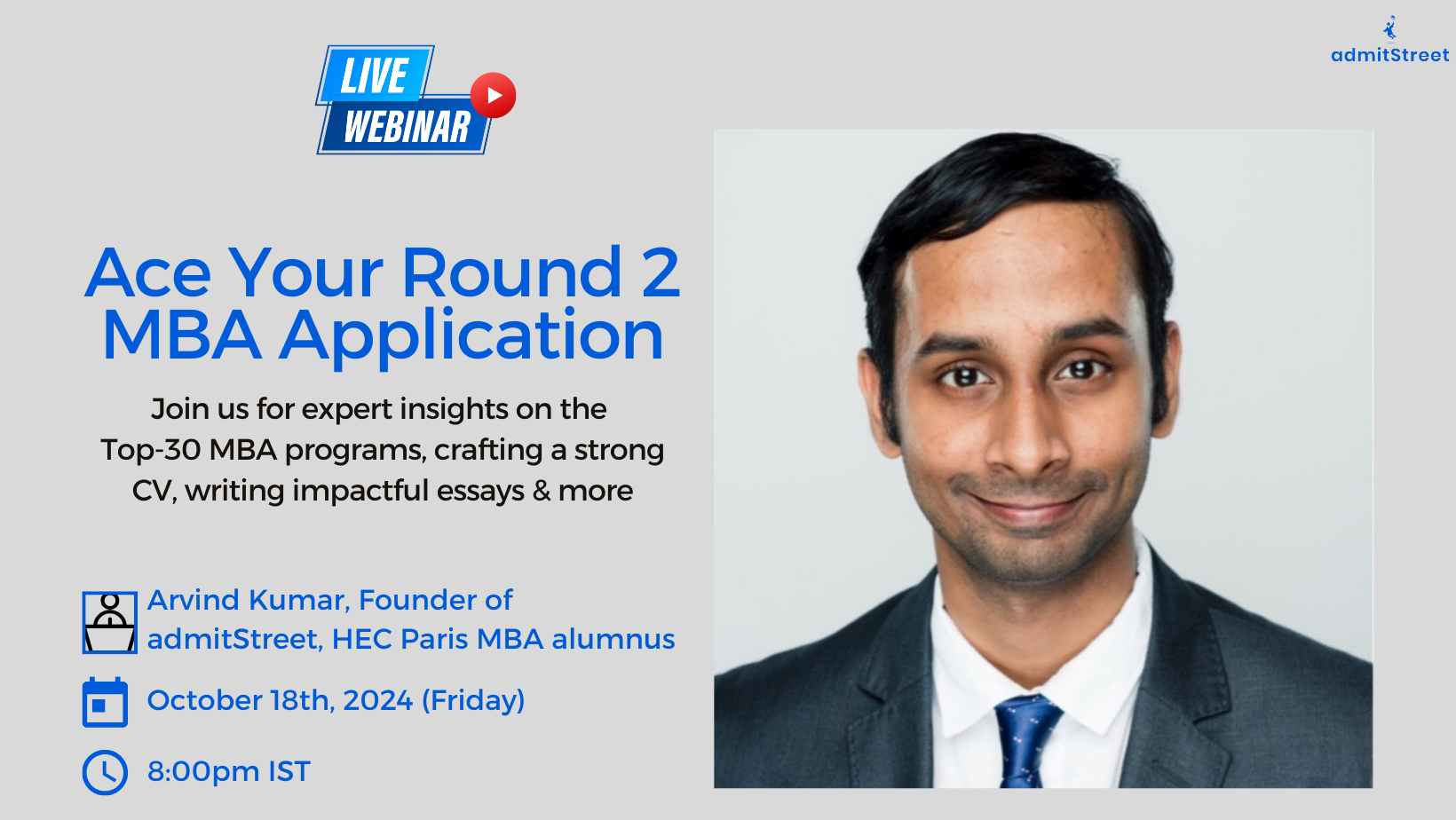 LIVE WEBINAR

admitStreet

Ace Your Round 2 MBA Application

Join us for expert insights on the Top-30 MBA programs, crafting a strong CV, writing impactful essays & more

Arvind Kumar, Founder of admitStreet, HEC Paris MBA alumnus

October 18th, 2024 (Friday)

8:00pm IST